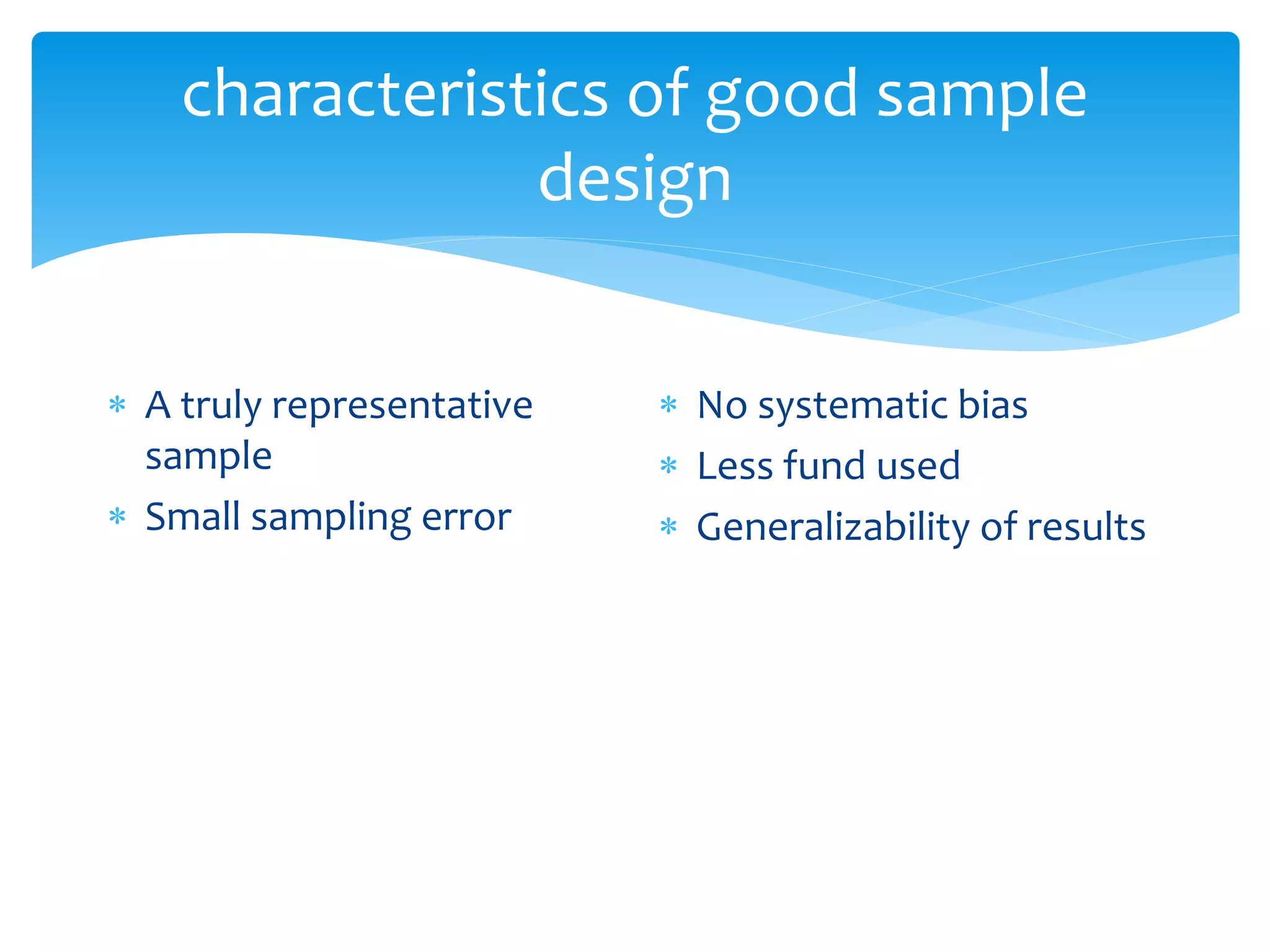 characteristics of good sample design

* A truly representative sample
* Small sampling error

* No systematic bias
* Less fund used
* Generalizability of results